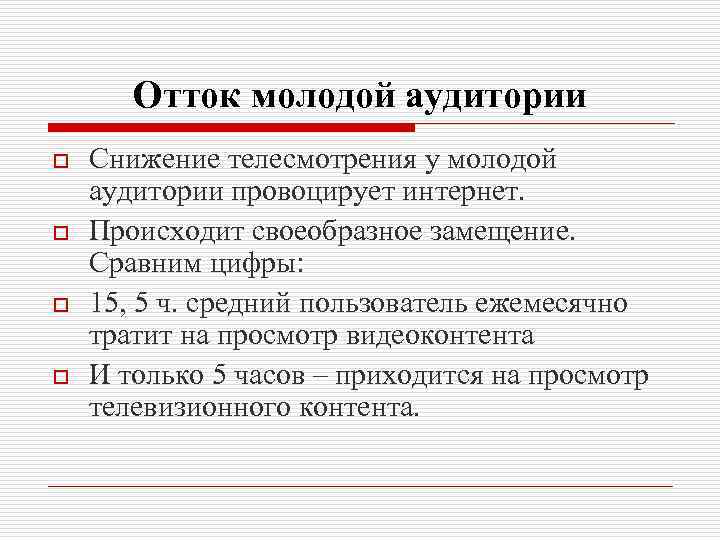 Отток молодой аудитории

Снижение телесмотрения у молодой аудитории провоцирует интернет.

Происходит своеобразное замещение. Сравним цифры:

15, 5 ч. средний пользователь ежемесячно тратит на просмотр видеоконтента

И только 5 часов – приходится на просмотр телевизионного контента.